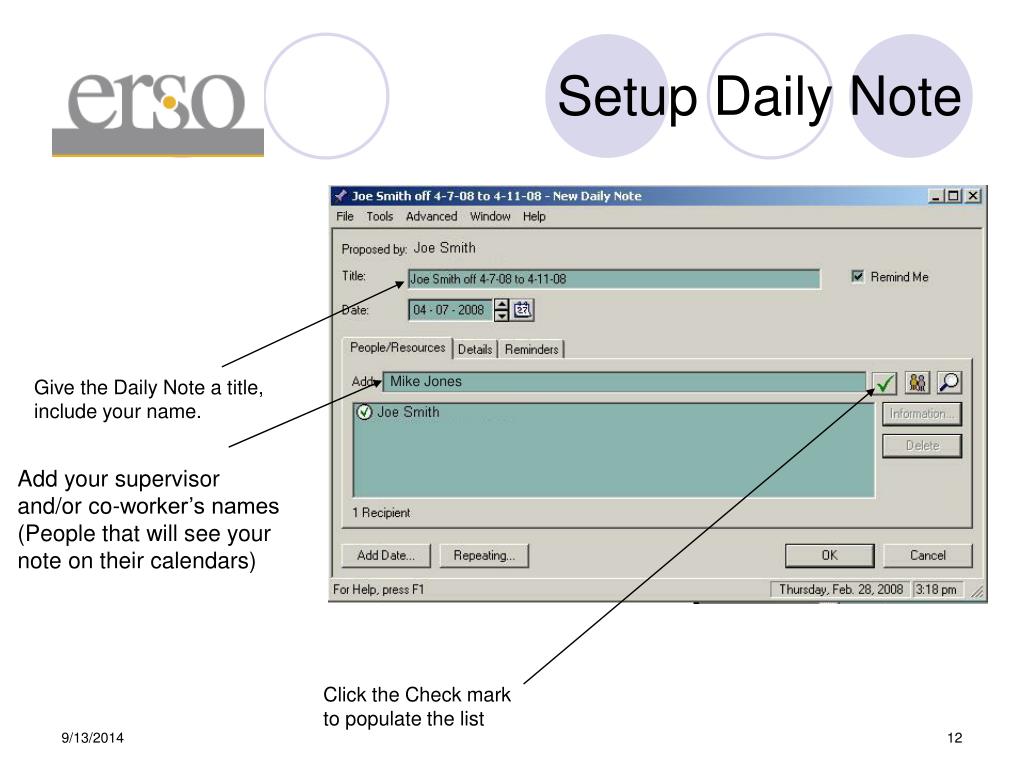 erso

Setup Daily Note

Joe Smith off 4-7-08 to 4-11-08 - New Daily Note

File Tools Advanced Window Help

Proposed by: Joe Smith

Title: Joe Smith off 4-7-08 to 4-11-08

Remind Me

Date: 04 - 07 - 2008

People/Resources Details Reminders

Add: Mike Jones

Joe Smith

Information...

Delete

1 Recipient

Add Date... Repeating... OK Cancel

For Help, press F1 Thursday, Feb. 28, 2008 3:18 pm

Give the Daily Note a title, include your name.

Add your supervisor and/or co-worker's names (People that will see your note on their calendars)

Click the Check mark to populate the list

9/13/2014

12